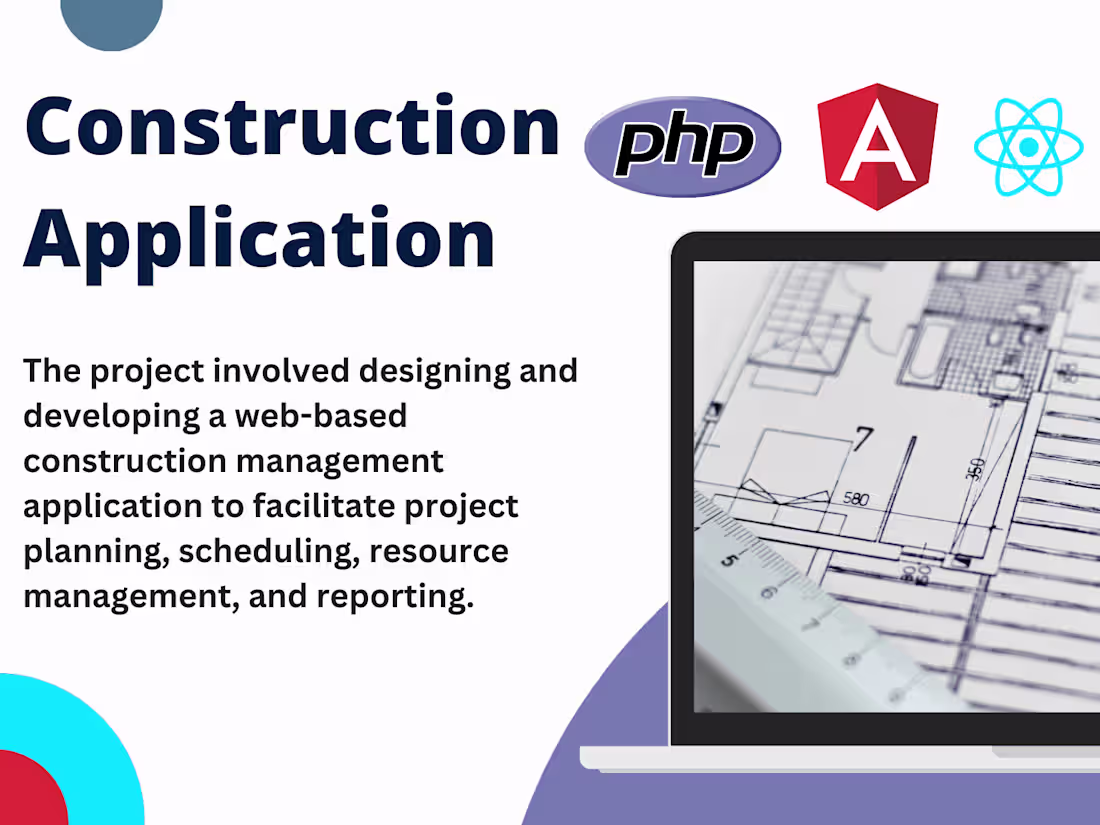 Construction Application

php

A

The project involved designing and developing a web-based construction management application to facilitate project planning, scheduling, resource management, and reporting.

7

580

350

5

6